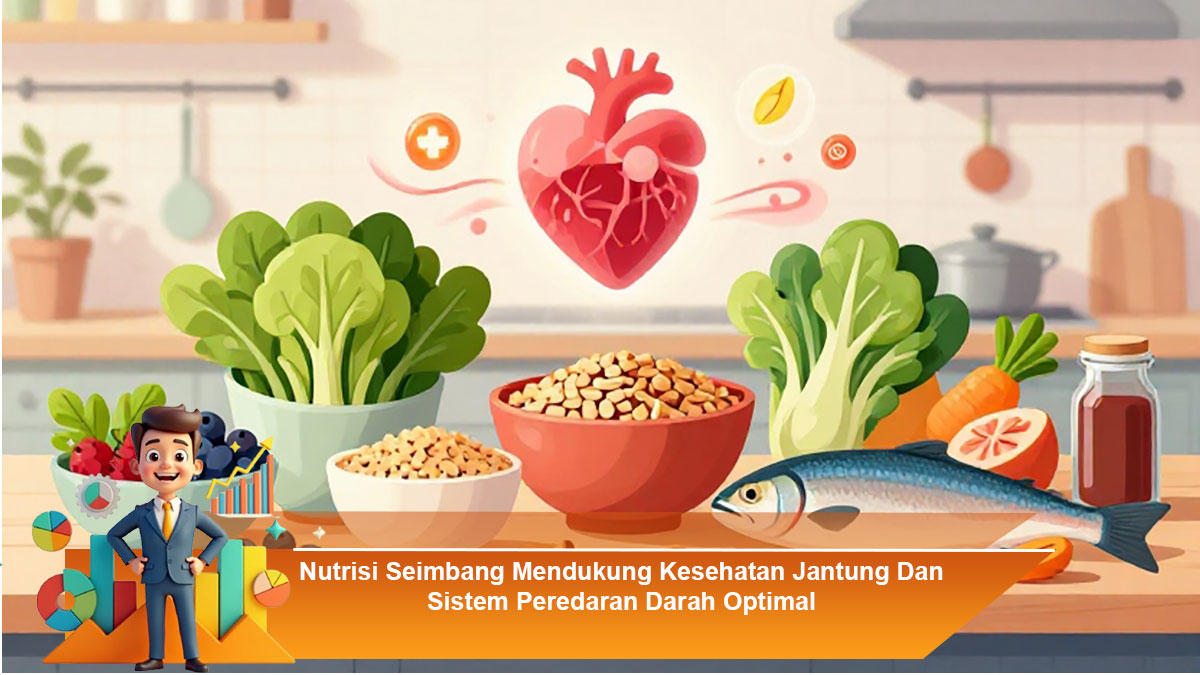 Nutrisi Seimbang Mendukung Kesehatan Jantung Dan Sistem Peredaran Darah Optimal